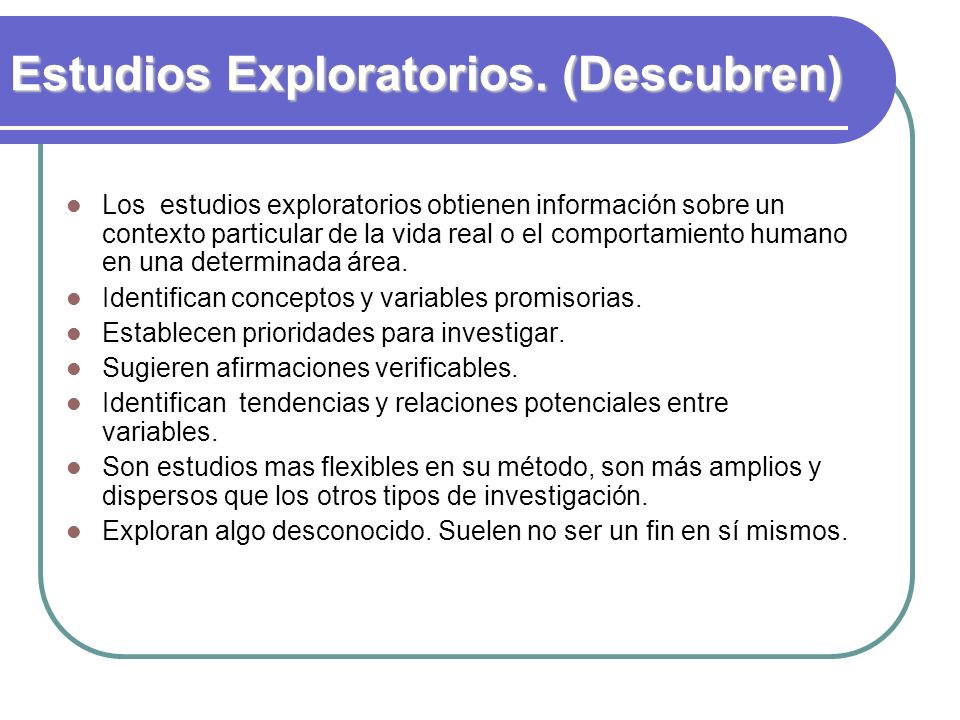 Estudios Exploratorios. (Descubren)

- Los estudios exploratorios obtienen información sobre un contexto particular de la vida real o el comportamiento humano en una determinada área.
- Identifican conceptos y variables promisorias.
- Establecen prioridades para investigar.
- Sugieren afirmaciones verificables.
- Identifican tendencias y relaciones potenciales entre variables.
- Son estudios mas flexibles en su método, son más amplios y dispersos que los otros tipos de investigación.
- Exploran algo desconocido. Suelen no ser un fin en sí mismos.